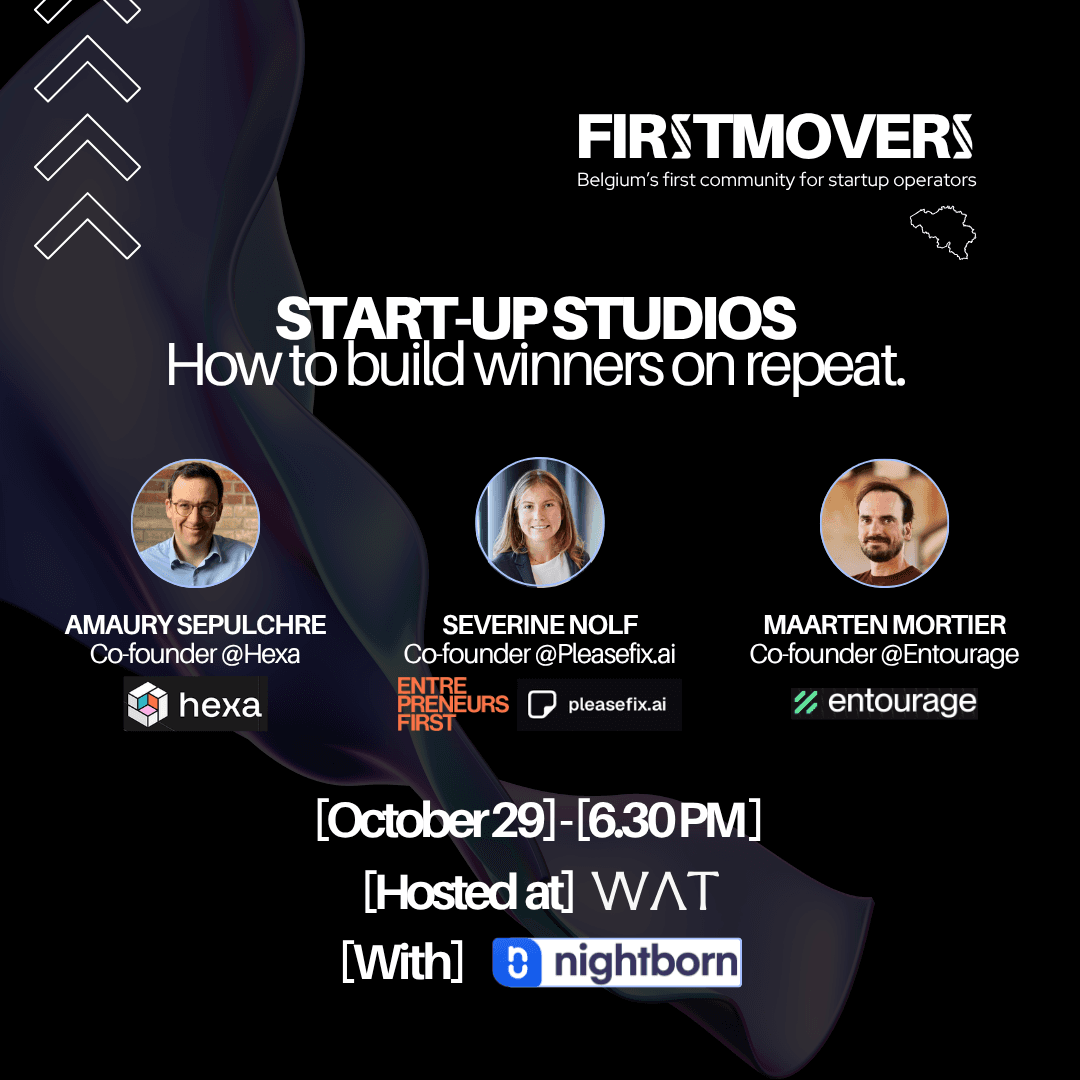 FIRSTMOVERS
Belgium's first community for startup operators

START-UP STUDIOS
How to build winners on repeat.

AMAURY SEPULCHRE
Co-founder @Hexa
hexa

SEVERINE NOLF
Co-founder @Pleasefix.ai
ENTRE PRENEURS FIRST
pleasefix.ai

MAARTEN MORTIER
Co-founder @Entourage
entourage

[October 29] - [6.30 PM]
[Hosted at] WAT
[With] nightborn